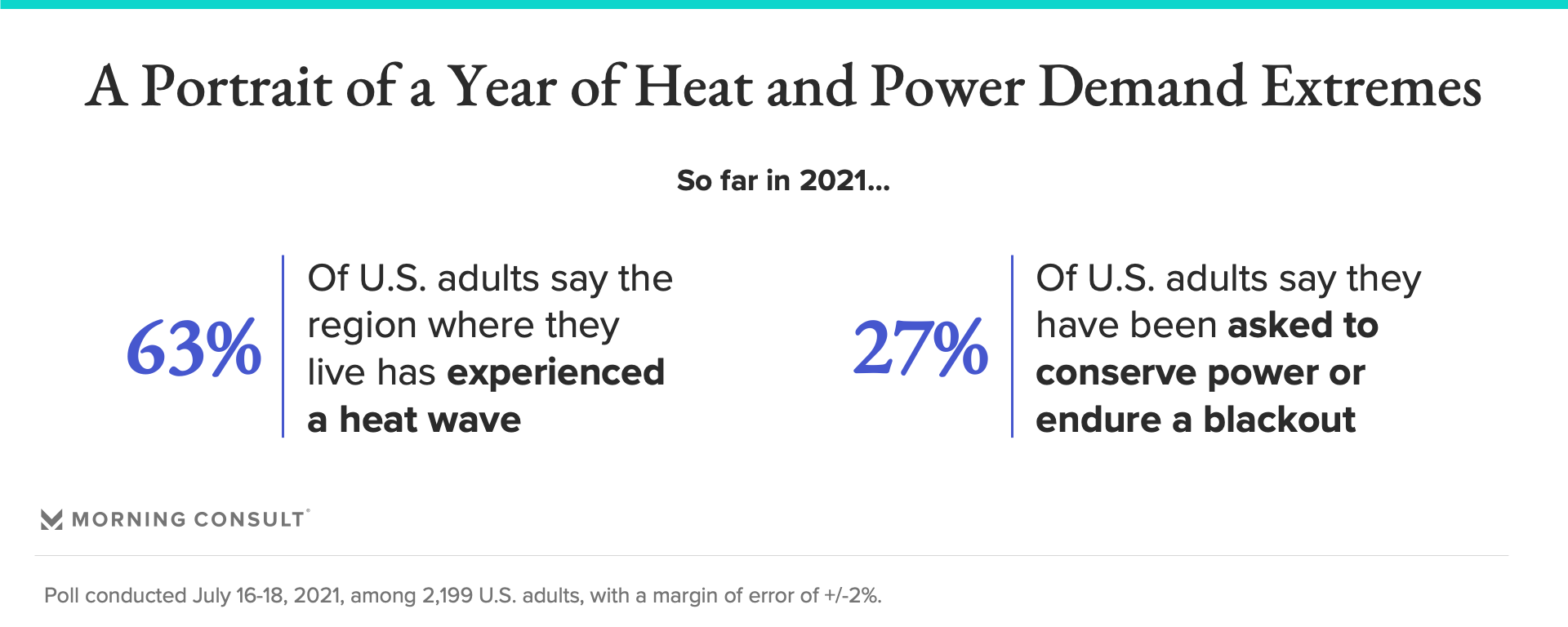 A Portrait of a Year of Heat and Power Demand Extremes

So far in 2021...

63%

Of U.S. adults say the region where they live has experienced a heat wave

27%

Of U.S. adults say they have been asked to conserve power or endure a blackout

MORNING CONSULT®

Poll conducted July 16-18, 2021, among 2,199 U.S. adults, with a margin of error of +/-2%.